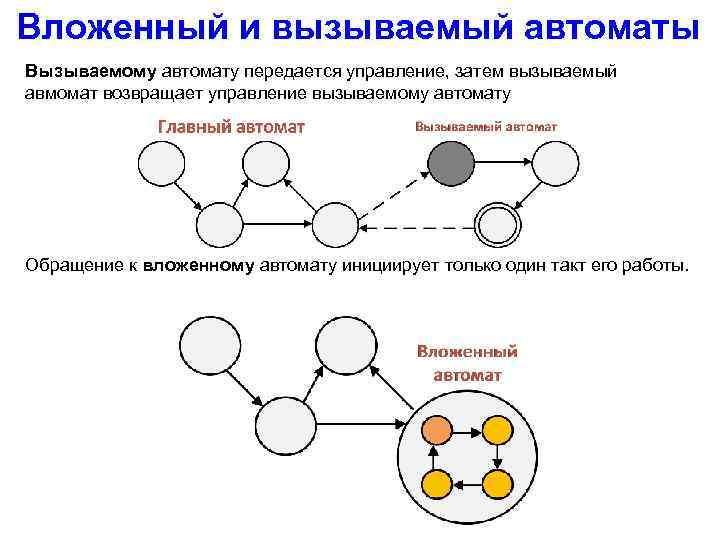 Вложенный и вызываемый автоматы

Вызываемому автомату передается управление, затем вызываемый авмомат возвращает управление вызываемому автомату

Главный автомат

Вызываемый автомат

Обращение к вложенному автомату инициирует только один такт его работы.

Вложенный автомат